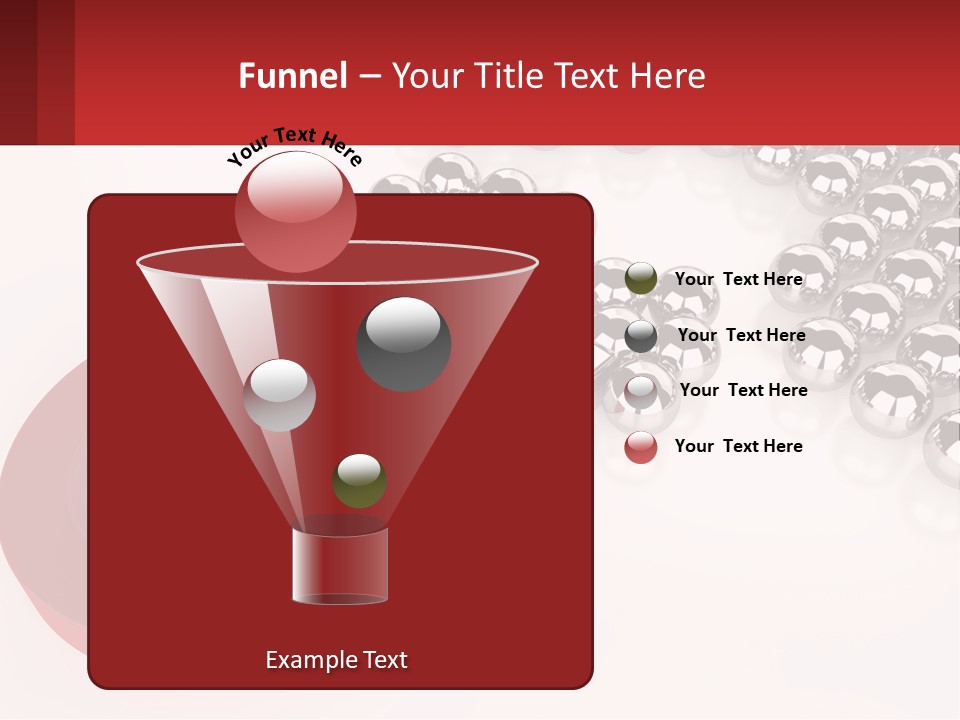 Funnel – Your Title Text Here

Your Text Here

Your Text Here

Your Text Here

Your Text Here

Your Text Here

Example Text